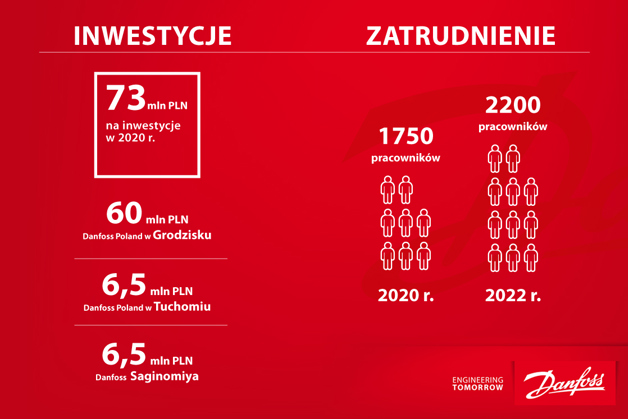 INWESTYCJE

73 mln PLN
na inwestycje w 2020 r.

60 mln PLN
Danfoss Poland w Grodzisku

6,5 mln PLN
Danfoss Poland w Tuchomiu

6,5 mln PLN
Danfoss Saginomiya

ZATRUDNIENIE

1750
pracowników

2020 r.

2200
pracowników

2022 r.

ENGINEERING TOMORROW

Danfoss